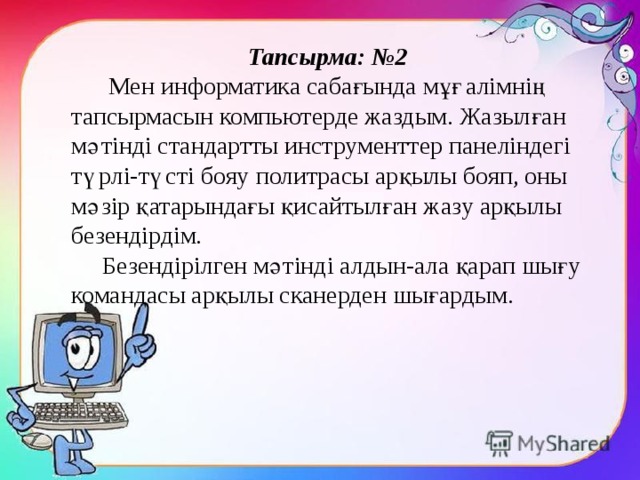 Тапсырма: №2

Мен информатика сабағында мұғалімнің тапсырмасын компьютерде жаздым. Жазылған мәтінді стандартты инструменттер панеліндегі түрлі-түсті бояу политрасы арқылы бояп, оны мәзір қатарындағы қисайтылған жазу арқылы безендірдім.

Безендірілген мәтінді алдын-ала қарап шығу командасы арқылы сканерден шығардым.

MyShared